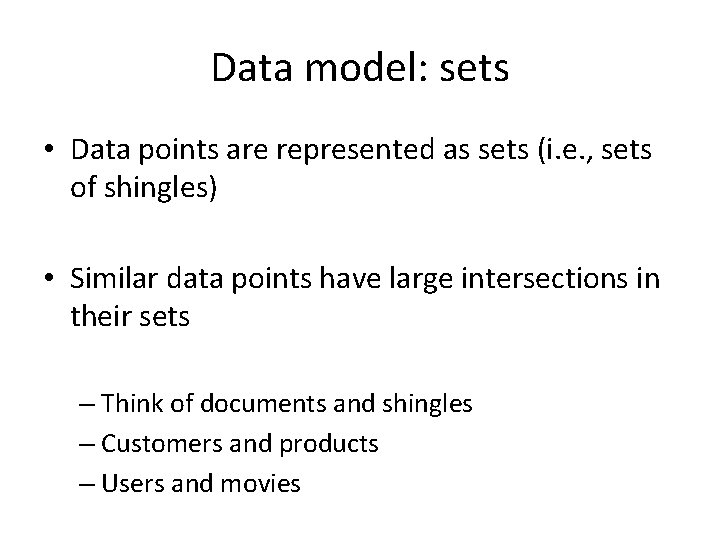 Data model: sets

• Data points are represented as sets (i.e., sets of shingles)

• Similar data points have large intersections in their sets

– Think of documents and shingles
– Customers and products
– Users and movies